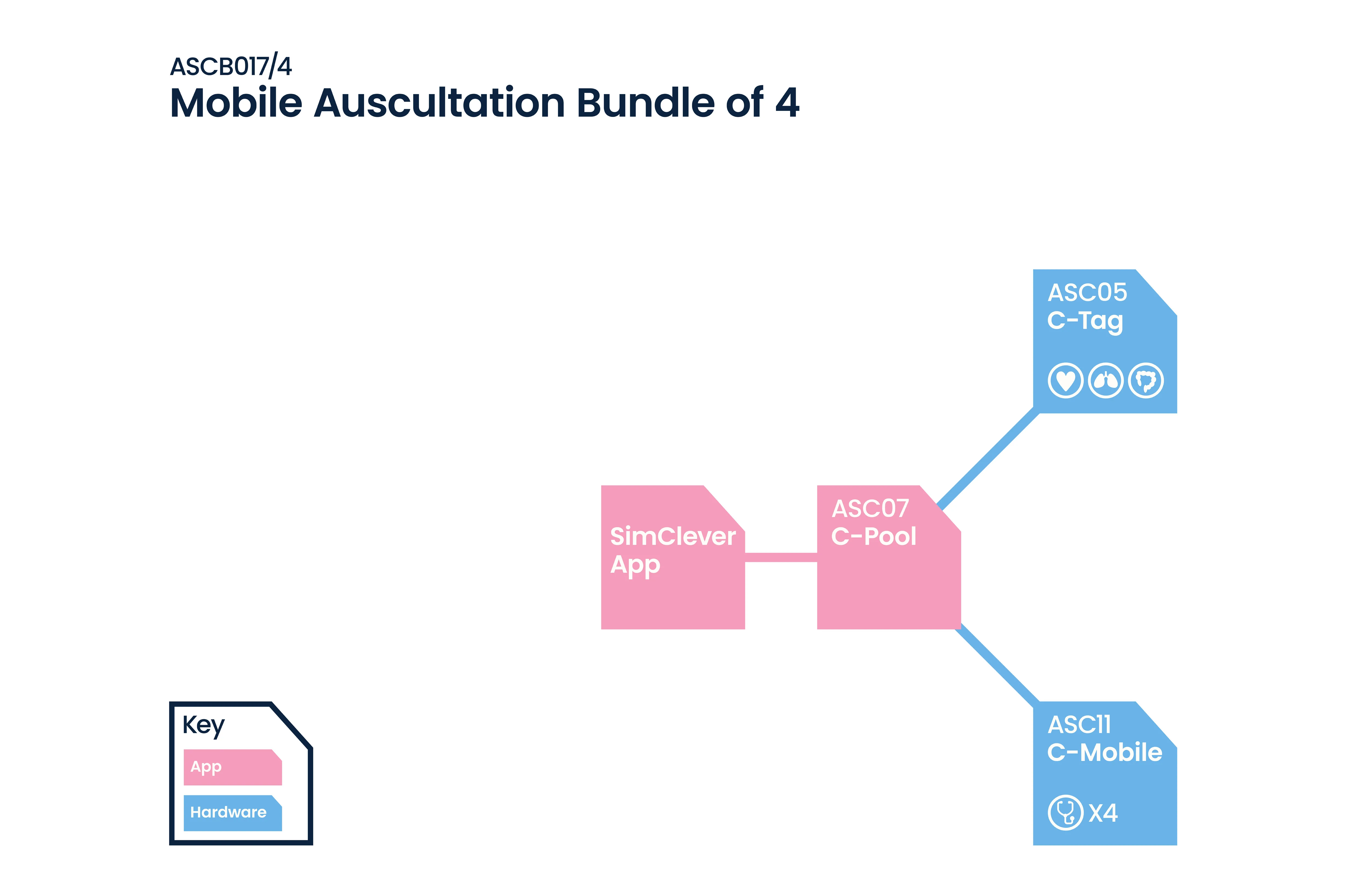 ASCB017/4
Mobile Auscultation Bundle of 4

ASC05
C-Tag

SimClever
App

ASC07
C-Pool

ASC11
C-Mobile

X4

Key
App
Hardware